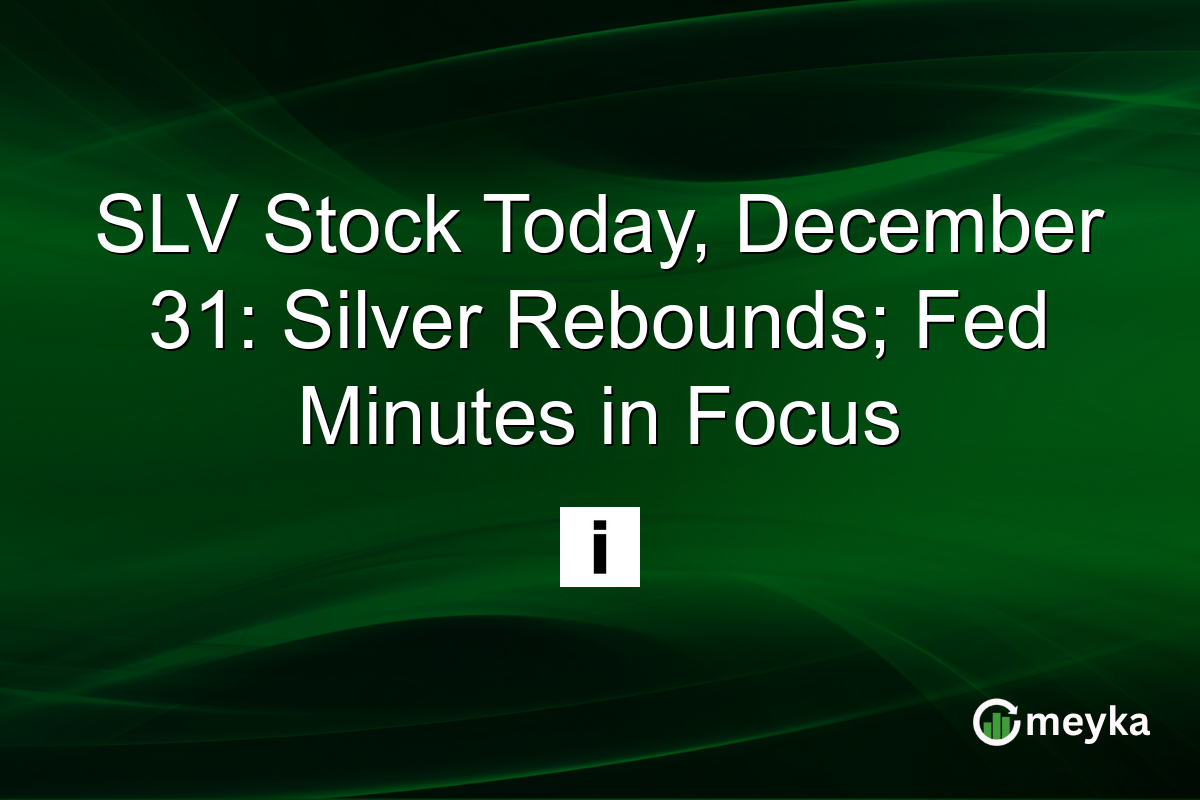 SLV Stock Today, December 31: Silver Rebounds; Fed Minutes in Focus

i

meyka